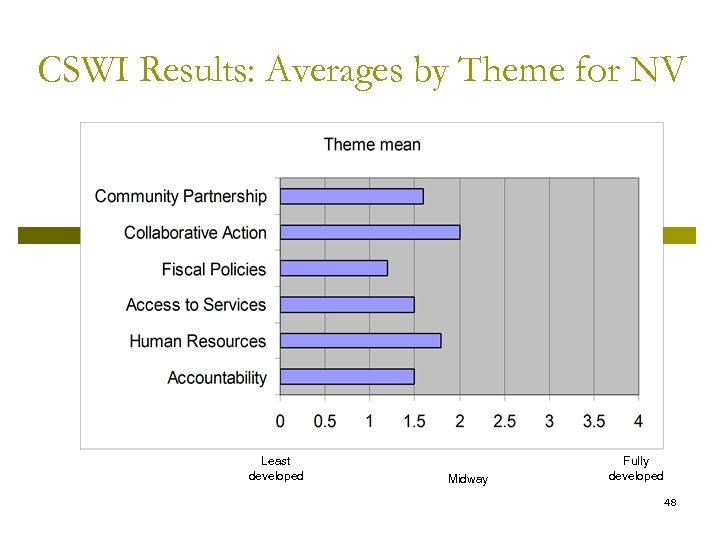 CSWI Results: Averages by Theme for NV

Theme mean

Community Partnership
Collaborative Action
Fiscal Policies
Access to Services
Human Resources
Accountability

0 0.5 1 1.5 2 2.5 3 3.5 4

Least developed

Midway

Fully developed

48